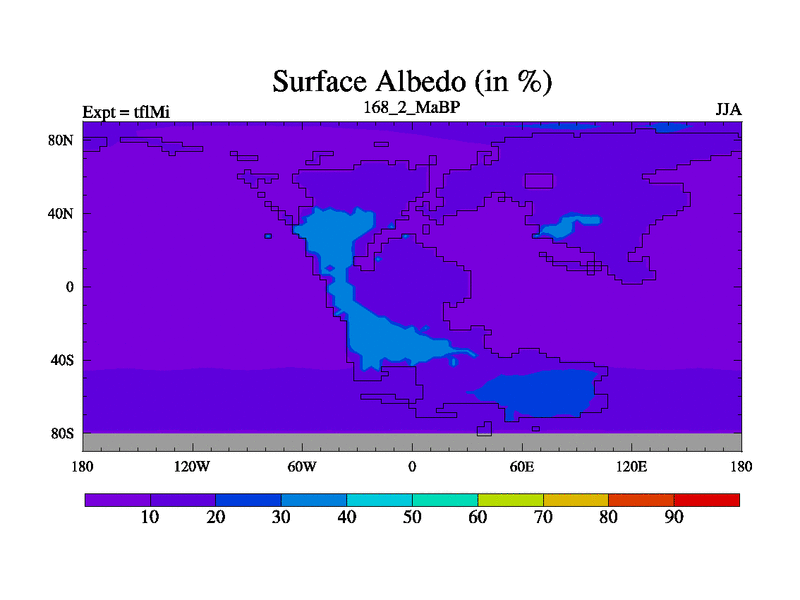 Surface Albedo (in %)

Expt = tflMi

168_2_MaBP

JJA

80N

40N

0

40S

80S

180

120W

60W

0

60E

120E

180

10 20 30 40 50 60 70 80 90